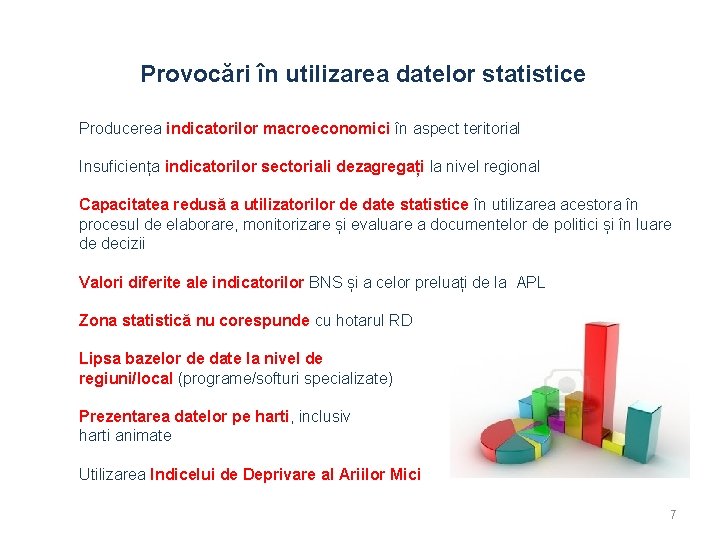 Provocări în utilizarea datelor statistice

Producerea indicatorilor macroeconomici în aspect teritorial

Insuficiența indicatorilor sectoriali dezagregați la nivel regional

Capacitatea redusă a utilizatorilor de date statistice în utilizarea acestora în procesul de elaborare, monitorizare și evaluare a documentelor de politici și în luare de decizii

Valori diferite ale indicatorilor BNS și a celor preluați de la APL

Zona statistică nu corespunde cu hotarul RD

Lipsa bazelor de date la nivel de regiuni/local (programe/softuri specializate)

Prezentarea datelor pe harti, inclusiv harti animate

Utilizarea Indicelui de Deprivare al Ariilor Mici

7